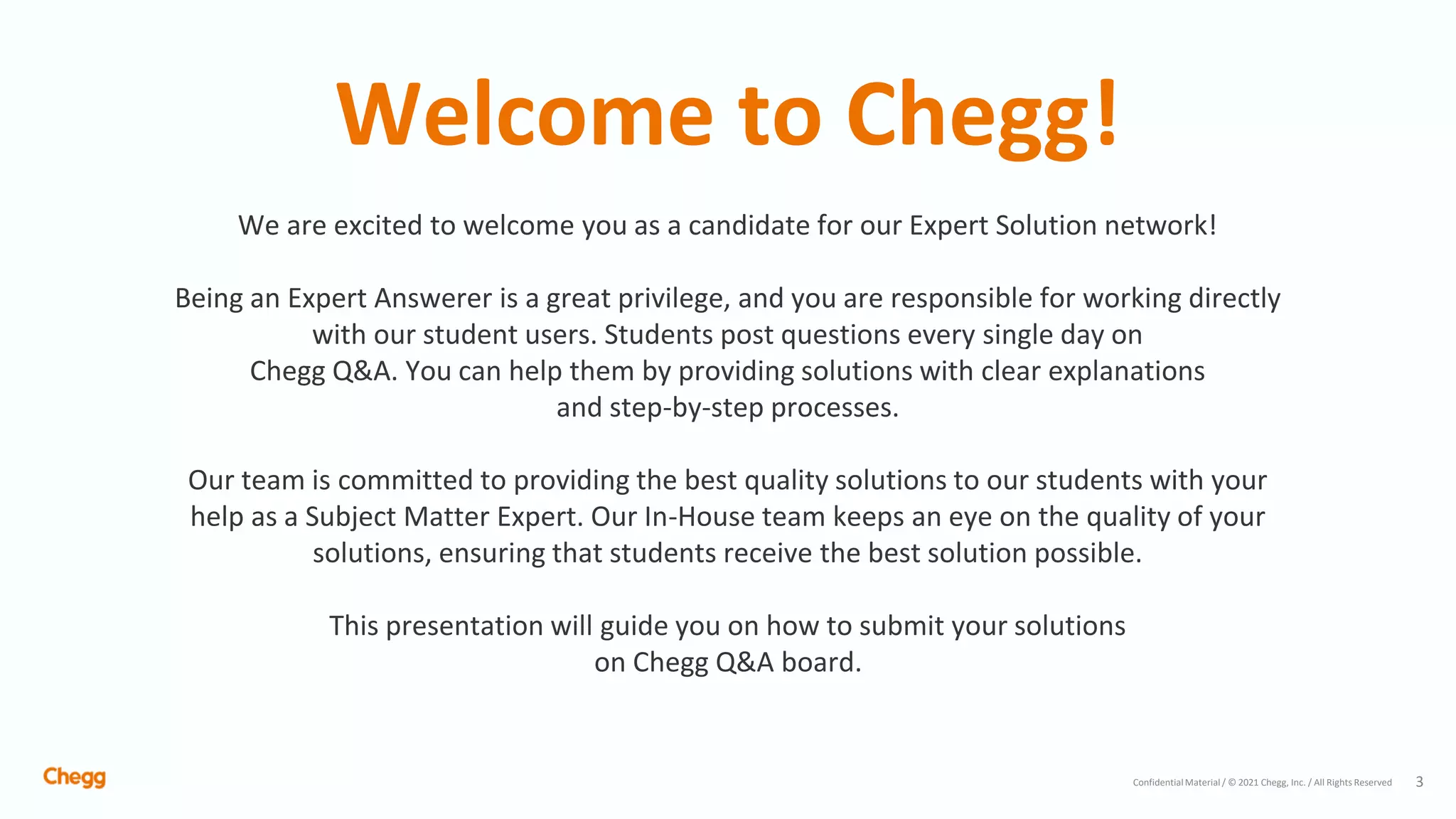 Welcome to Chegg!

We are excited to welcome you as a candidate for our Expert Solution network!

Being an Expert Answerer is a great privilege, and you are responsible for working directly with our student users. Students post questions every single day on Chegg Q&A. You can help them by providing solutions with clear explanations and step-by-step processes.

Our team is committed to providing the best quality solutions to our students with your help as a Subject Matter Expert. Our In-House team keeps an eye on the quality of your solutions, ensuring that students receive the best solution possible.

This presentation will guide you on how to submit your solutions on Chegg Q&A board.

Chegg

Confidential Material / © 2021 Chegg, Inc. / All Rights Reserved 3